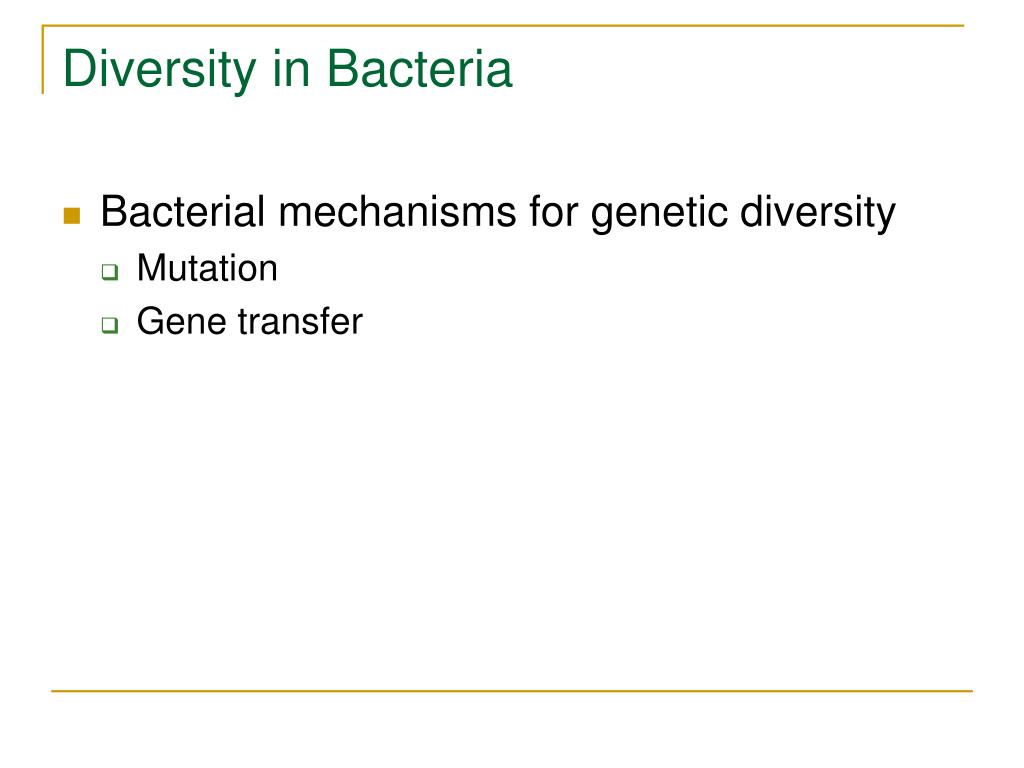 Diversity in Bacteria

Bacterial mechanisms for genetic diversity

Mutation

Gene transfer